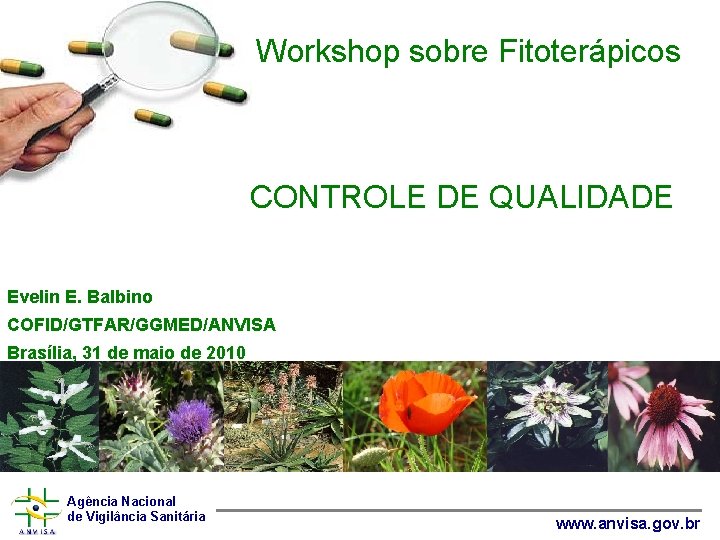 Workshop sobre Fitoterápicos

CONTROLE DE QUALIDADE

Evelin E. Balbino
COFID/GTFAR/GGMED/ANVISA
Brasília, 31 de maio de 2010

ANVISA
Agência Nacional
de Vigilância Sanitária

www.anvisa.gov.br